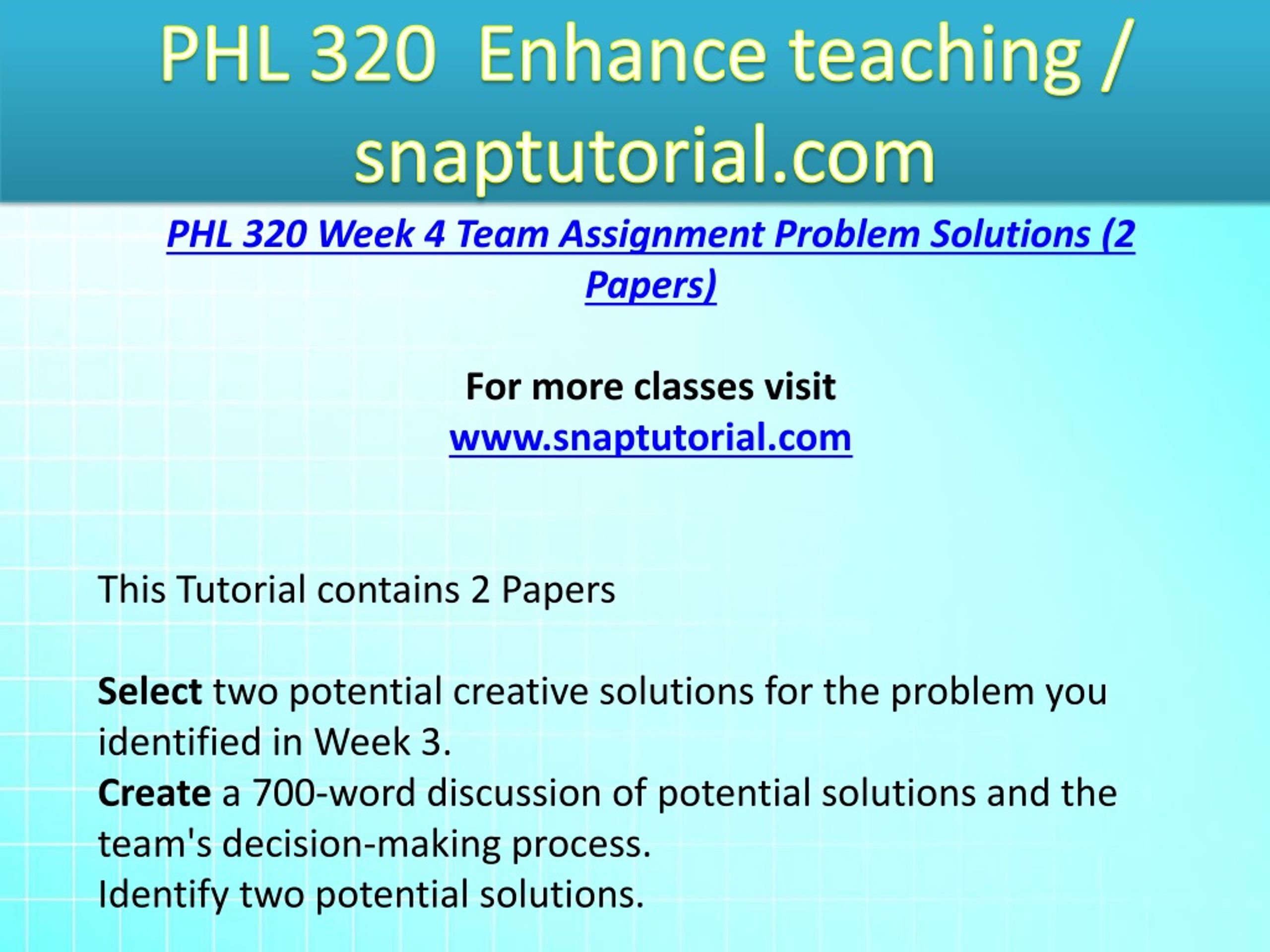 PHL 320 Enhance teaching / snaptutorial.com

PHL 320 Week 4 Team Assignment Problem Solutions (2 Papers)

For more classes visit
www.snaptutorial.com

This Tutorial contains 2 Papers

Select two potential creative solutions for the problem you identified in Week 3.
Create a 700-word discussion of potential solutions and the team's decision-making process.
Identify two potential solutions.